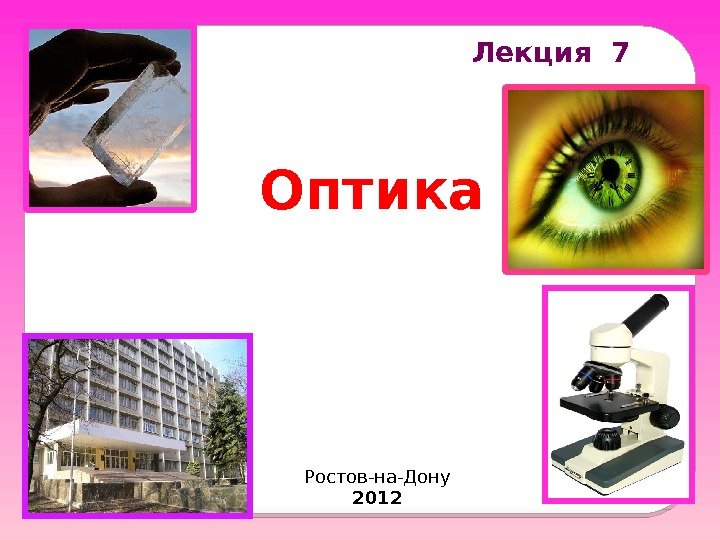 Лекция 7

Оптика

Ростов-на-Дону
2012